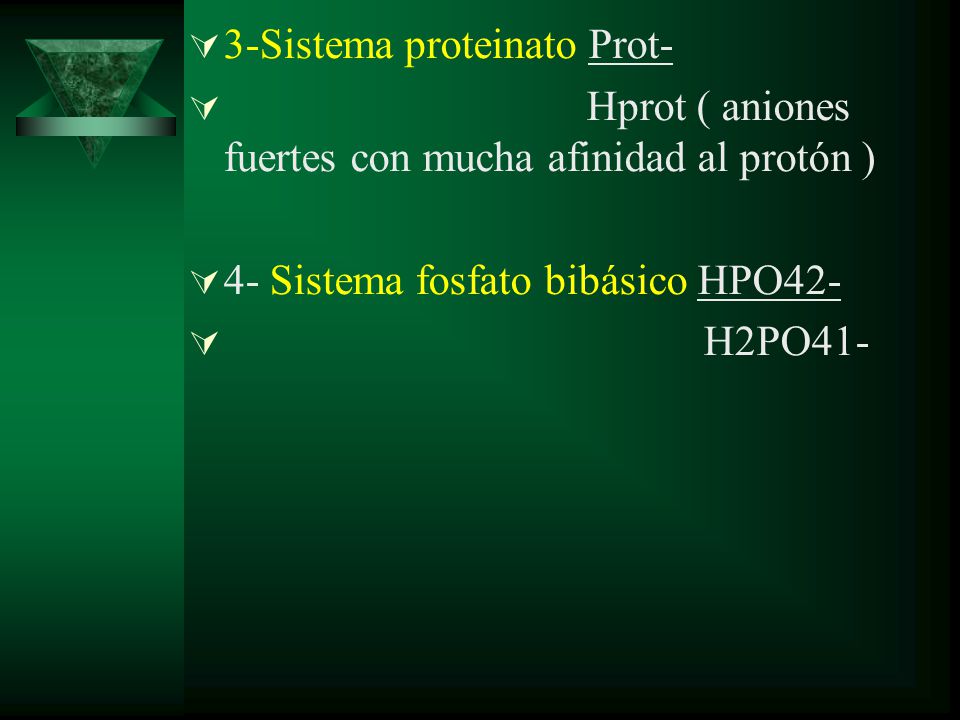 3-Sistema proteinato Prot-

Hprot ( aniones fuertes con mucha afinidad al protón )

4- Sistema fosfato bibásico HPO42-

H2PO41-